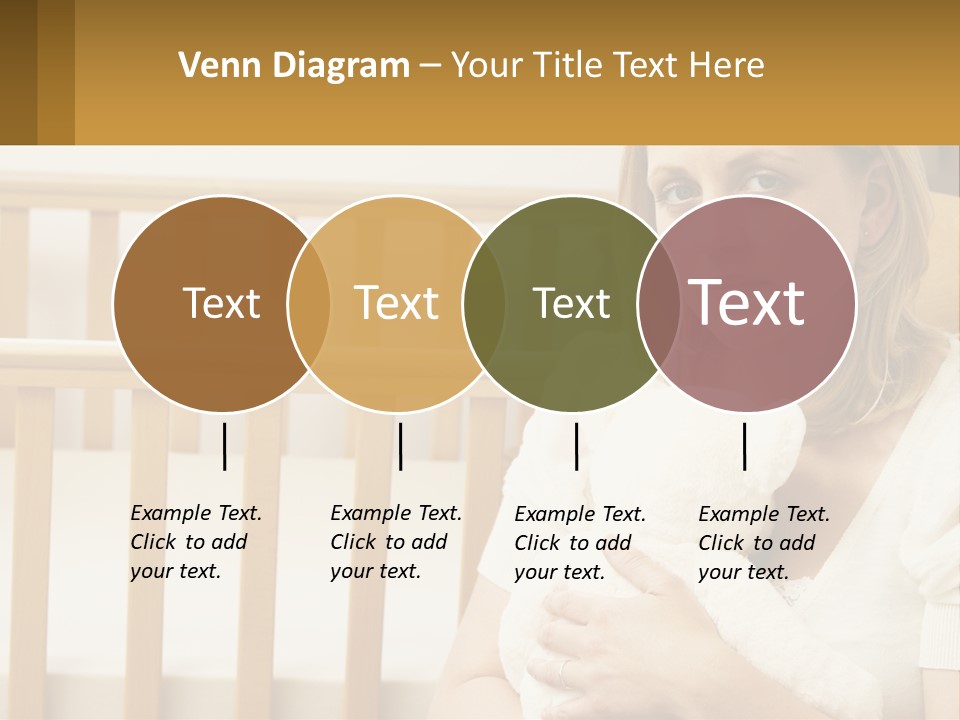 Venn Diagram – Your Title Text Here

Text

Text

Text

Text

Example Text. Click to add your text.

Example Text. Click to add your text.

Example Text. Click to add your text.

Example Text. Click to add your text.